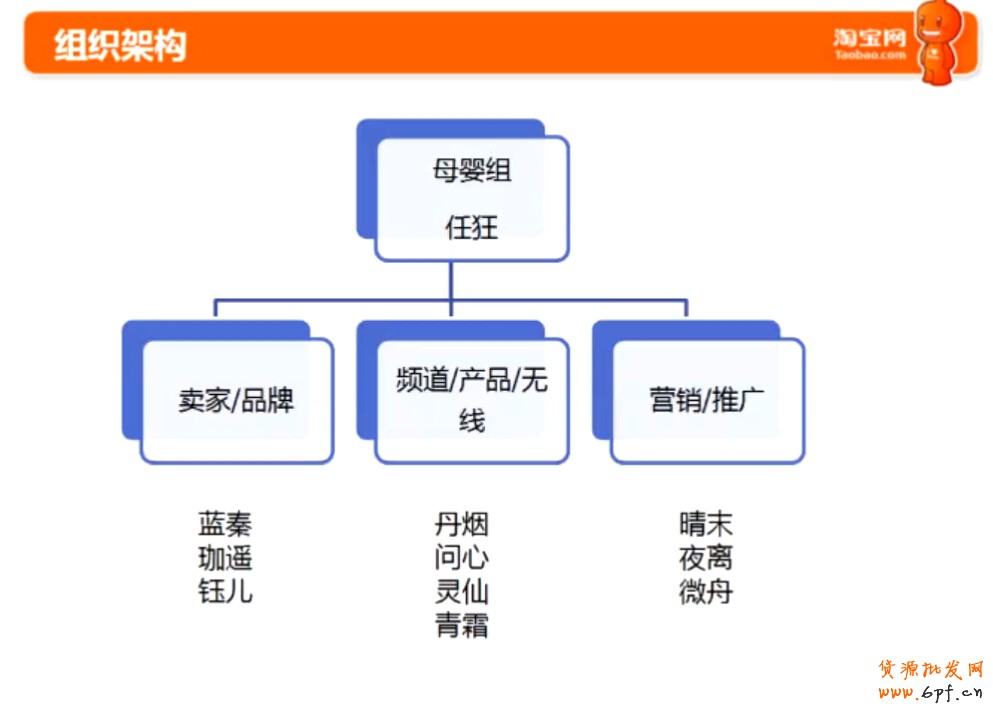 组织架构

淘宝网
Taobao.com

母婴组
任狂

卖家/品牌

频道/产品/无线

营销/推广

蓝秦
珈遥
钰儿

丹烟
问心
灵仙
青霜

晴末
夜离
微舟

货源批发网
www.6pf.cn